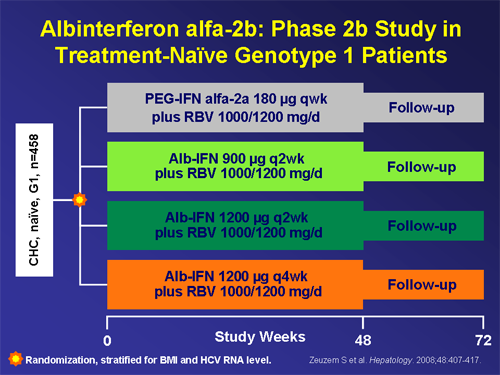 Albinterferon alfa-2b: Phase 2b Study in Treatment-Naïve Genotype 1 Patients

CHC, naïve, G1, n=458

PEG-IFN alfa-2a 180 µg qwk plus RBV 1000/1200 mg/d

Follow-up

Alb-IFN 900 µg q2wk plus RBV 1000/1200 mg/d

Follow-up

Alb-IFN 1200 µg q2wk plus RBV 1000/1200 mg/d

Follow-up

Alb-IFN 1200 µg q4wk plus RBV 1000/1200 mg/d

Follow-up

0

Study Weeks

48

72

Randomization, stratified for BMI and HCV RNA level.

Zeuzem S et al. Hepatology. 2008;48:407-417.